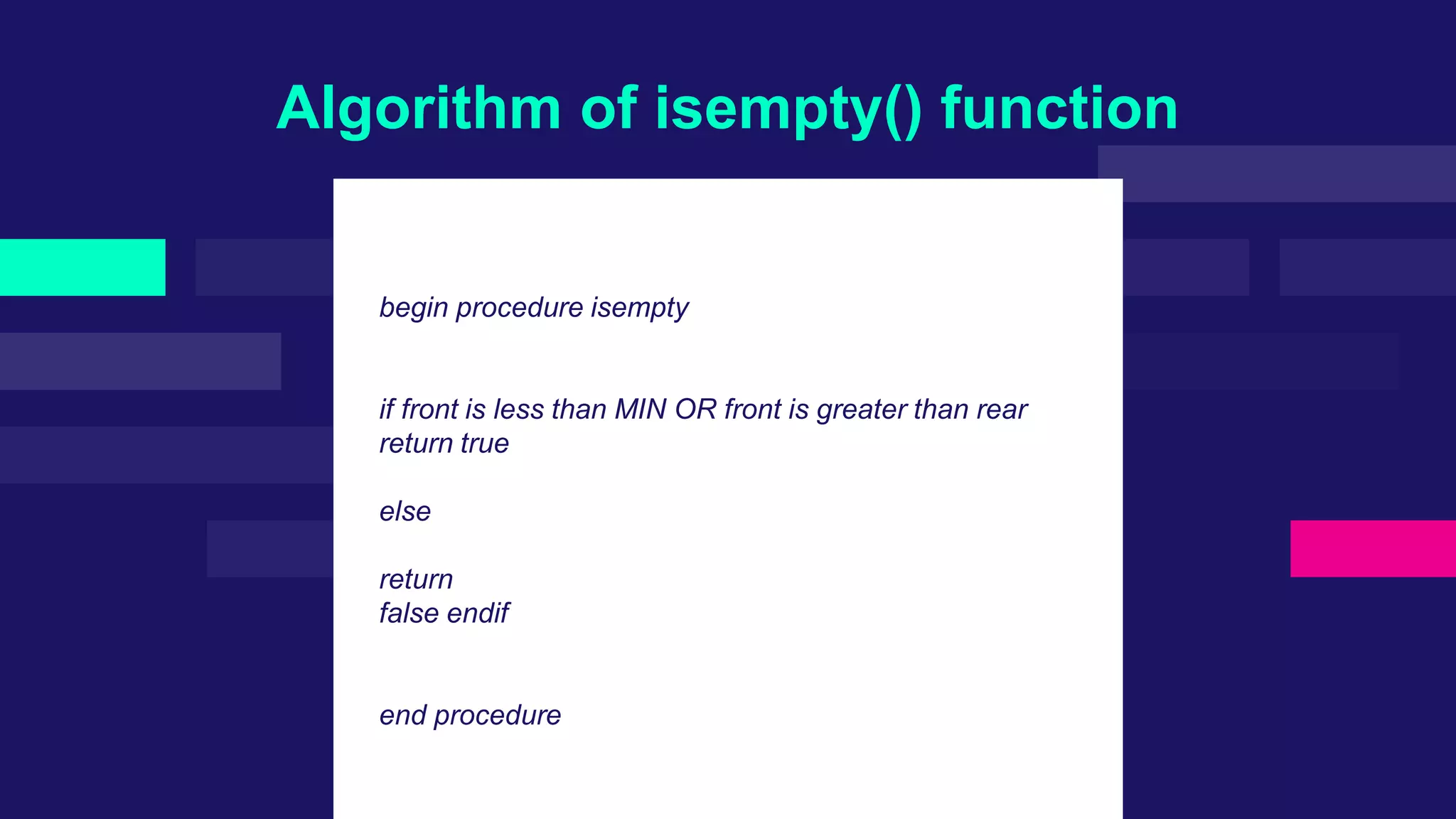 Algorithm of isempty() function

begin procedure isempty

if front is less than MIN OR front is greater than rear
return true

else

return
false endif

end procedure